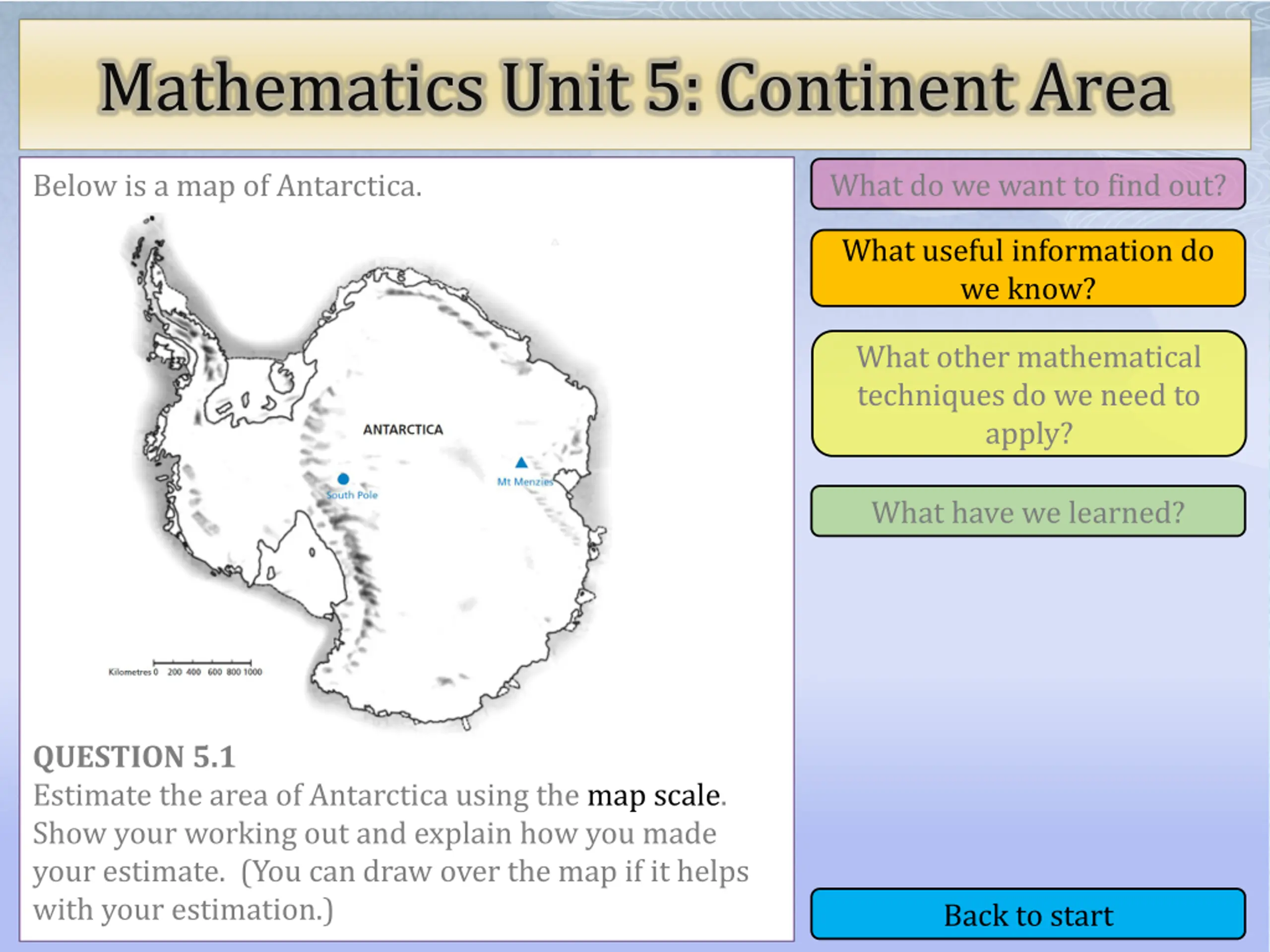 Mathematics Unit 5: Continent Area

Below is a map of Antarctica.

ANTARCTICA

South Pole

Mt Menzies

Kilometres 0 200 400 600 800 1000

QUESTION 5.1
Estimate the area of Antarctica using the map scale. Show your working out and explain how you made your estimate. (You can draw over the map if it helps with your estimation.)

What do we want to find out?

What useful information do we know?

What other mathematical techniques do we need to apply?

What have we learned?

Back to start